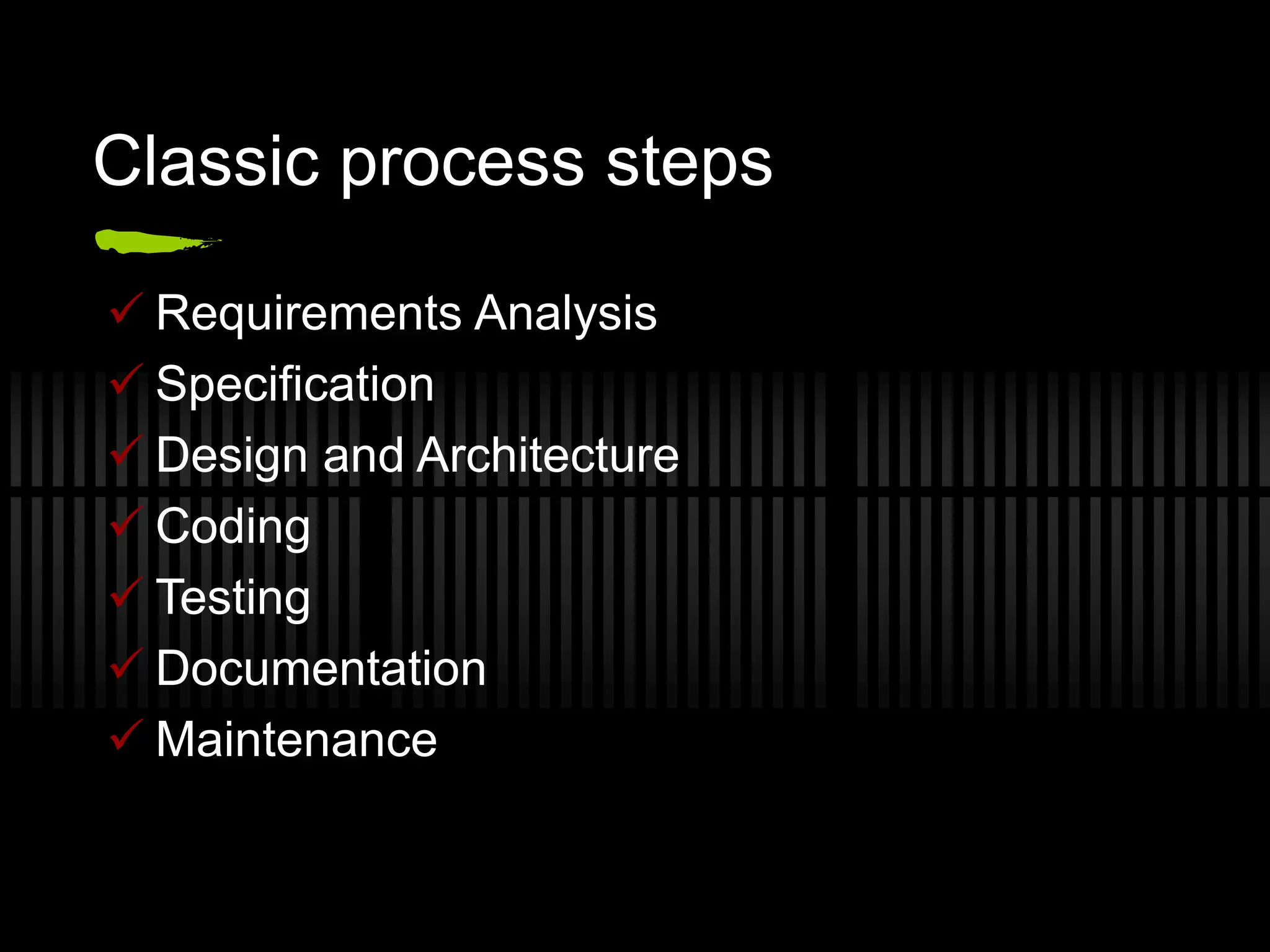 Classic process steps

✓ Requirements Analysis
✓ Specification
✓ Design and Architecture
✓ Coding
✓ Testing
✓ Documentation
✓ Maintenance